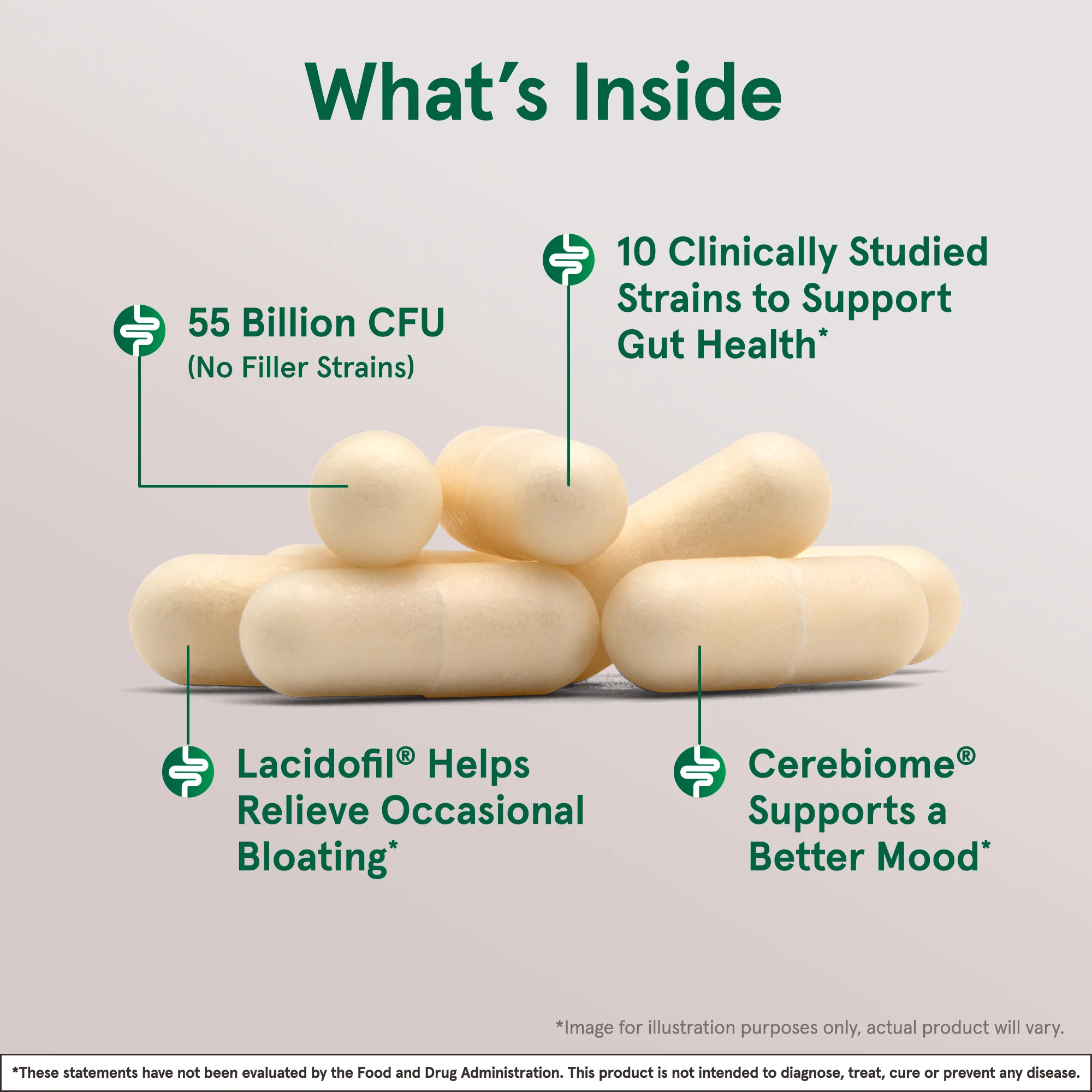 What's Inside

55 Billion CFU
(No Filler Strains)

10 Clinically Studied Strains to Support Gut Health*

Lacidofil® Helps Relieve Occasional Bloating*

Cerebiome® Supports a Better Mood*

*Image for illustration purposes only, actual product will vary.

*These statements have not been evaluated by the Food and Drug Administration. This product is not intended to diagnose, treat, cure or prevent any disease.